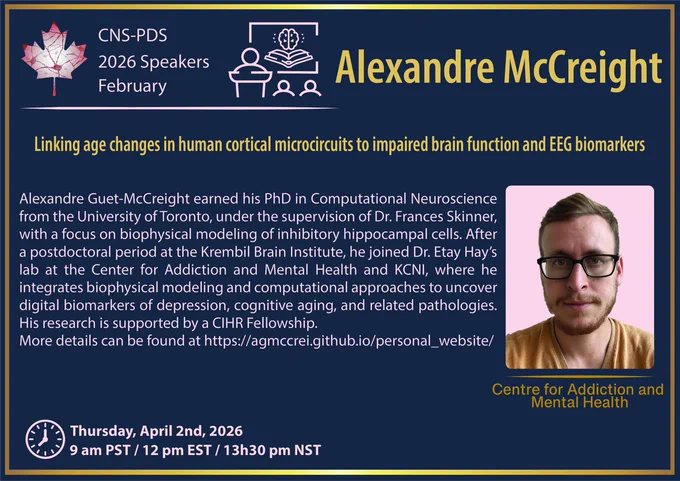 CNS-PDS
2026 Speakers
February

Alexandre McCreight

Linking age changes in human cortical microcircuits to impaired brain function and EEG biomarkers

Alexandre Guet-McCreight earned his PhD in Computational Neuroscience from the University of Toronto, under the supervision of Dr. Frances Skinner, with a focus on biophysical modeling of inhibitory hippocampal cells. After a postdoctoral period at the Krembil Brain Institute, he joined Dr. Etay Hay's lab at the Center for Addiction and Mental Health and KCNI, where he integrates biophysical modeling and computational approaches to uncover digital biomarkers of depression, cognitive aging, and related pathologies. His research is supported by a CIHR Fellowship.
More details can be found at https://agmccrei.github.io/personal_website/

Centre for Addiction and Mental Health

Thursday, April 2nd, 2026
9 am PST / 12 pm EST / 13h30 pm NST